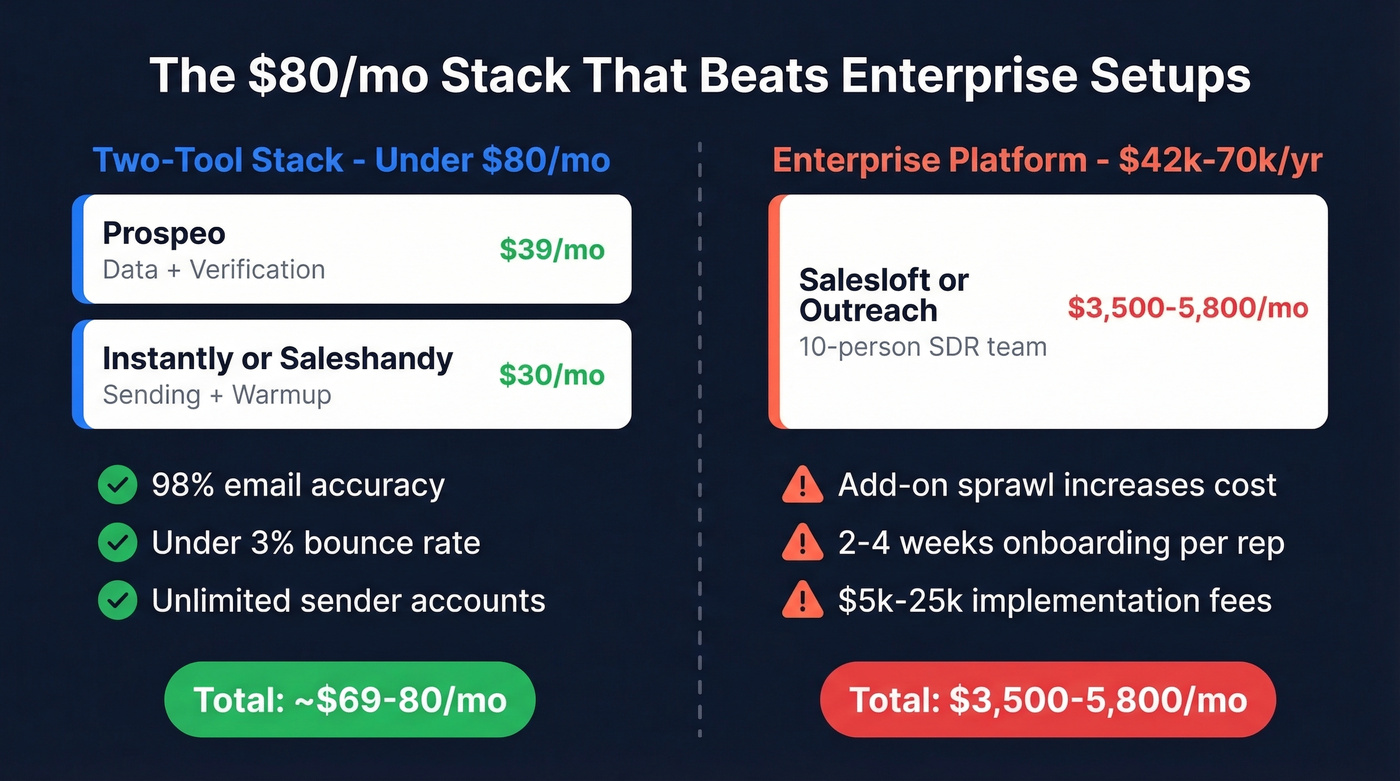 The \$80/mo Stack That Beats Enterprise Setups

Two-Tool Stack - Under \$80/mo

Prospeo
Data + Verification
\$39/mo

Instantly or Saleshandy
Sending + Warmup
\$30/mo

98% email accuracy
Under 3% bounce rate
Unlimited sender accounts

Total: ~\$69-80/mo

Enterprise Platform - \$42k-70k/yr

Salesloft or Outreach
10-person SDR team
\$3,500-5,800/mo

Add-on sprawl increases cost
2-4 weeks onboarding per rep
\$5k-25k implementation fees

Total: \$3,500-5,800/mo